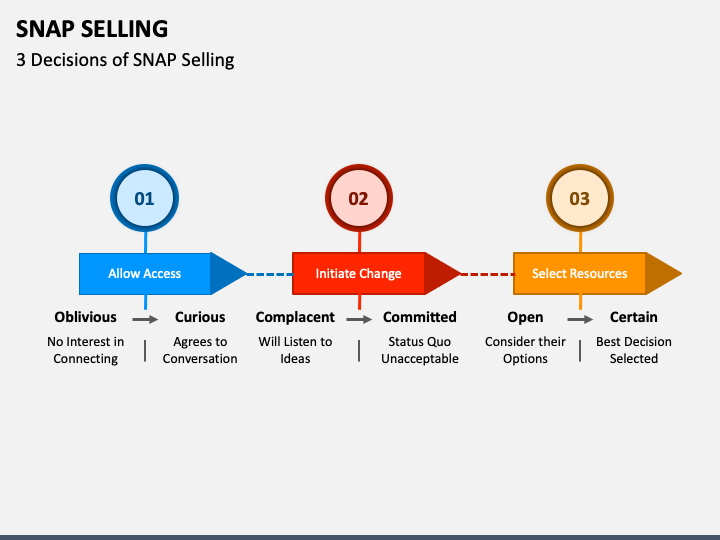 SNAP SELLING

3 Decisions of SNAP Selling

01

Allow Access

Oblivious

No Interest in Connecting

Curious

Agrees to Conversation

02

Initiate Change

Complacent

Will Listen to Ideas

Committed

Status Quo Unacceptable

03

Select Resources

Open

Consider their Options

Certain

Best Decision Selected